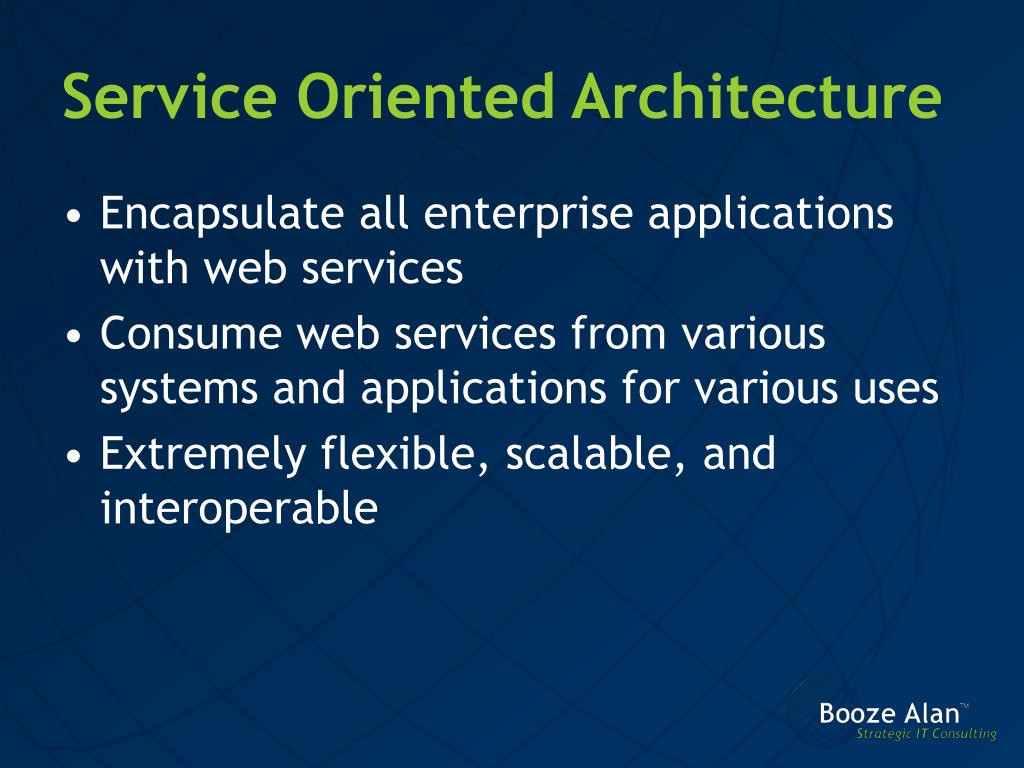 Service Oriented Architecture

• Encapsulate all enterprise applications with web services
• Consume web services from various systems and applications for various uses
• Extremely flexible, scalable, and interoperable

Booze Alan™
Strategic IT Consulting